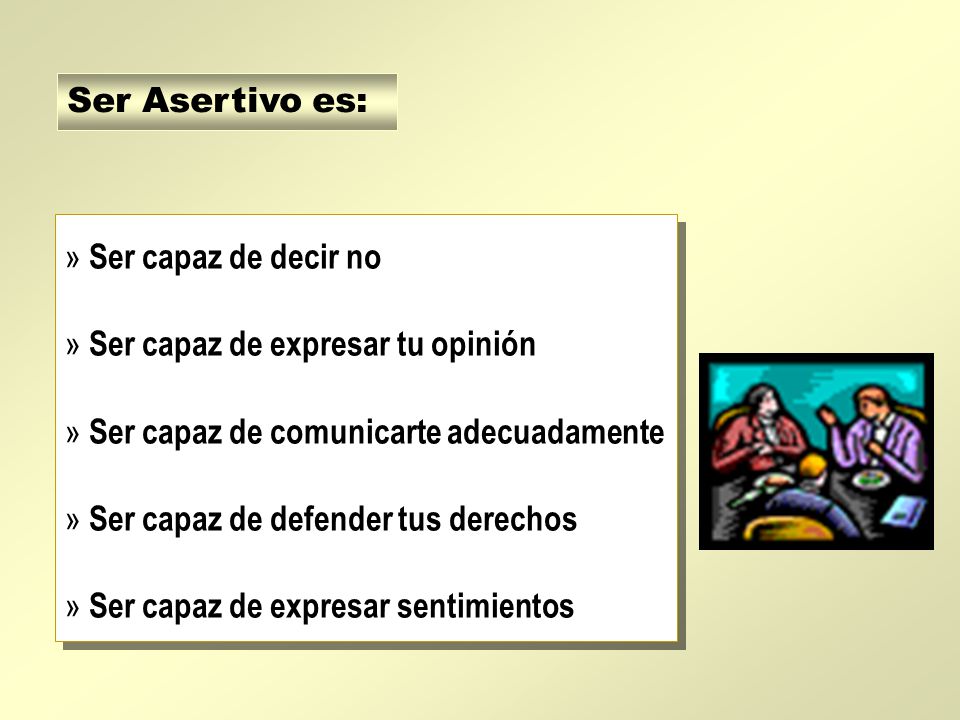 Ser Asertivo es:

» Ser capaz de decir no

» Ser capaz de expresar tu opinión

» Ser capaz de comunicarte adecuadamente

» Ser capaz de defender tus derechos

» Ser capaz de expresar sentimientos